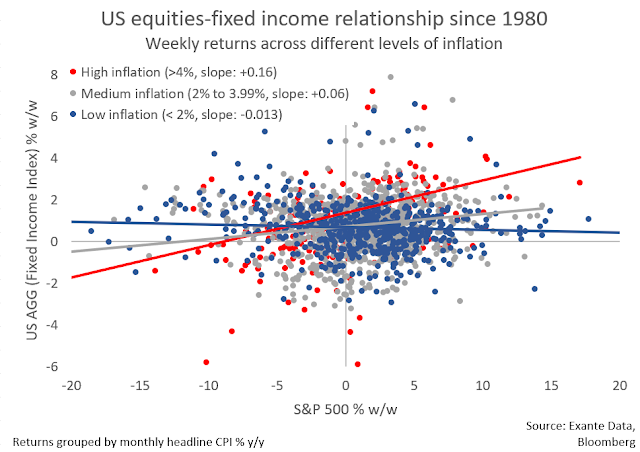 US equities-fixed income relationship since 1980
Weekly returns across different levels of inflation

High inflation (>4%, slope: +0.16)
Medium inflation (2% to 3.99%, slope: +0.06)
Low inflation (< 2%, slope: -0.013)

US AGG (Fixed Income Index) % w/w

8
6
4
2
0
-2
-4
-6

-20 -15 -10 -5 0 5 10 15 20

S&P 500 % w/w

Returns grouped by monthly headline CPI % y/y

Source: Exante Data, Bloomberg